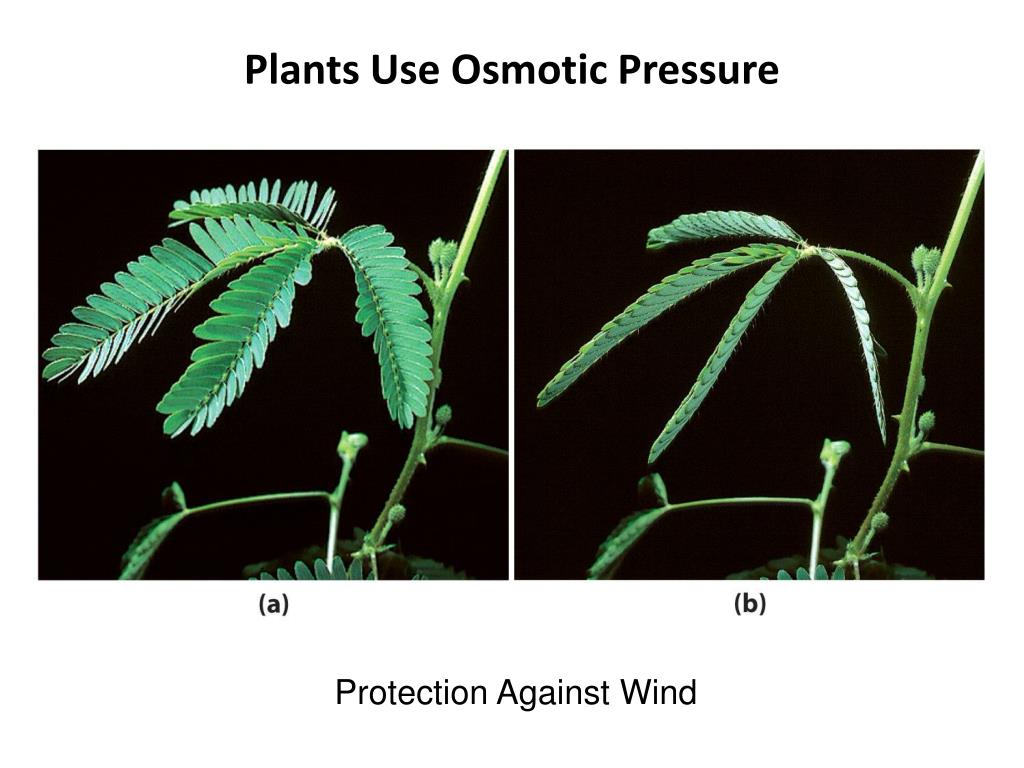 Plants Use Osmotic Pressure

(a)

(b)

Protection Against Wind